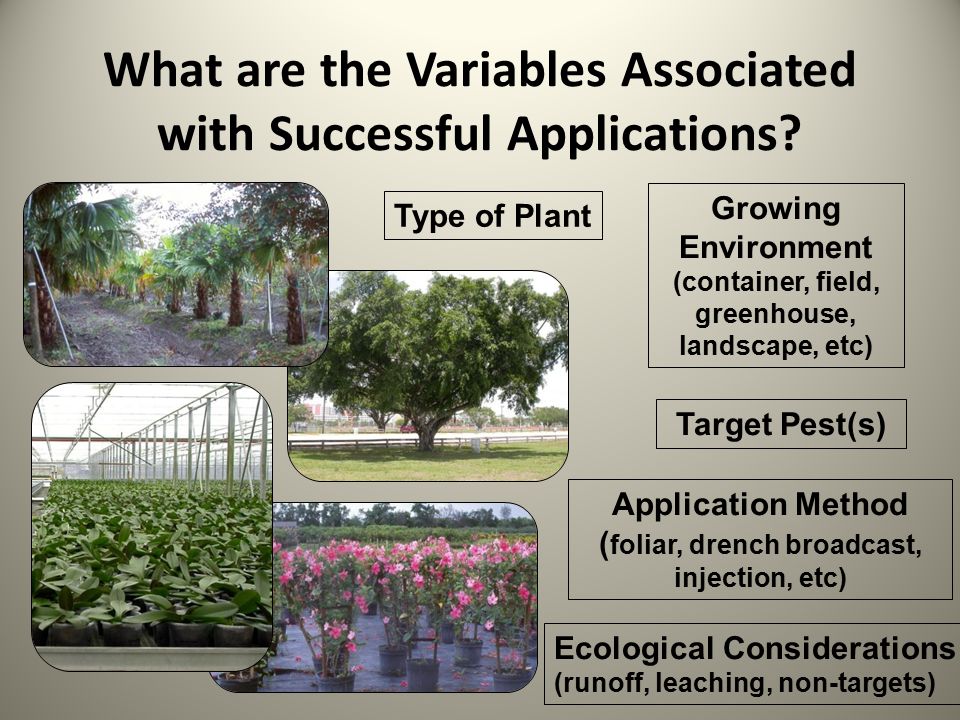 What are the Variables Associated with Successful Applications?

Type of Plant

Growing Environment (container, field, greenhouse, landscape, etc)

Target Pest(s)

Application Method (foliar, drench broadcast, injection, etc)

Ecological Considerations (runoff, leaching, non-targets)